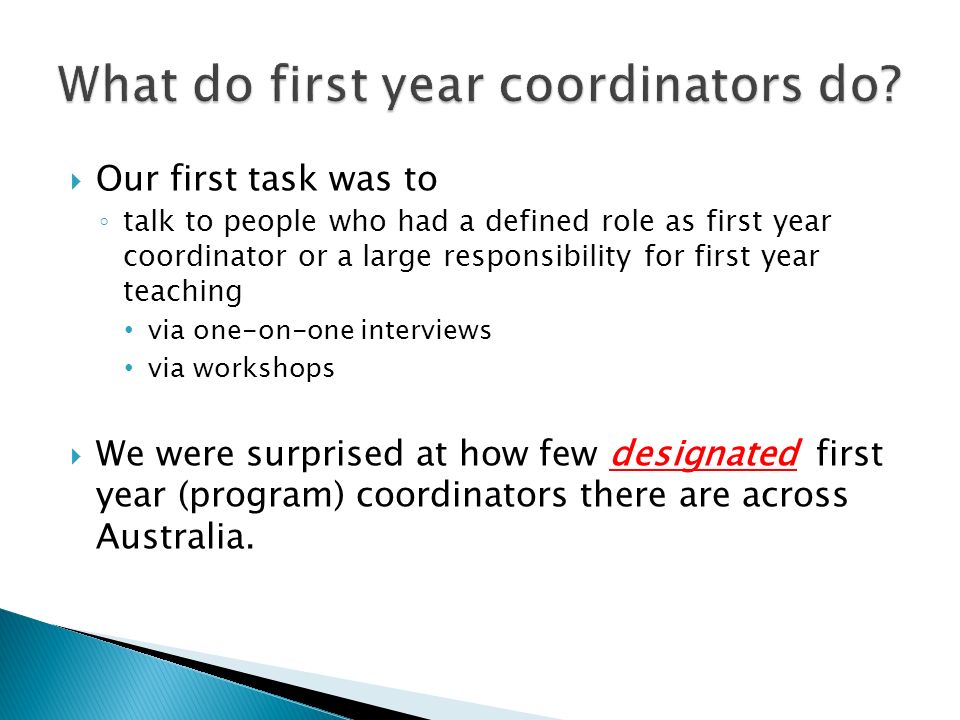 What do first year coordinators do?

Our first task was to

talk to people who had a defined role as first year coordinator or a large responsibility for first year teaching

via one-on-one interviews

via workshops

We were surprised at how few designated first year (program) coordinators there are across Australia.